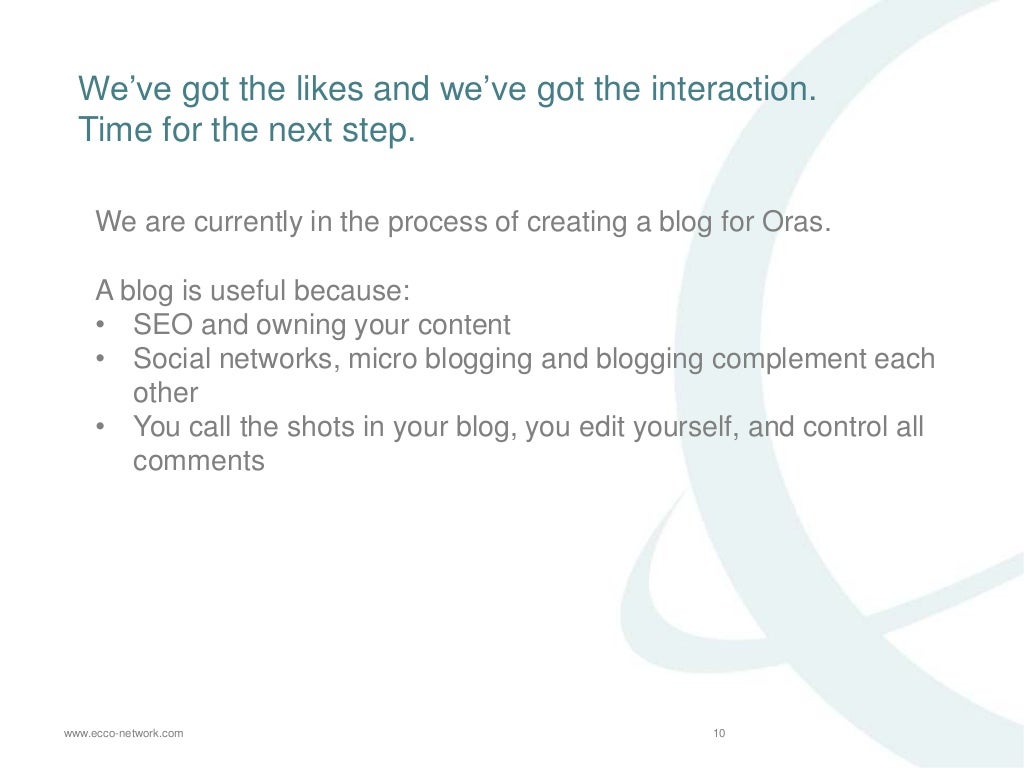 We've got the likes and we've got the interaction.
Time for the next step.

We are currently in the process of creating a blog for Oras.

A blog is useful because:
• SEO and owning your content
• Social networks, micro blogging and blogging complement each other
• You call the shots in your blog, you edit yourself, and control all comments

www.ecco-network.com

10